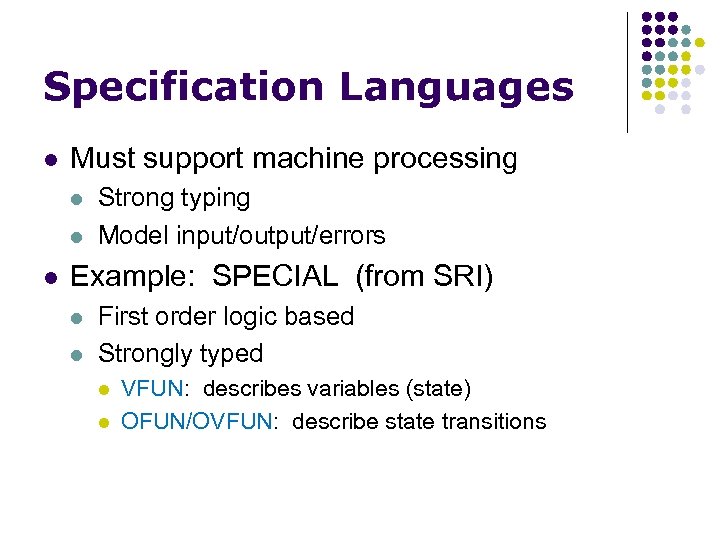 Specification Languages

- Must support machine processing
  - Strong typing
  - Model input/output/errors
- Example: SPECIAL (from SRI)
  - First order logic based
  - Strongly typed
    - VFUN: describes variables (state)
    - OFUN/OVFUN: describe state transitions